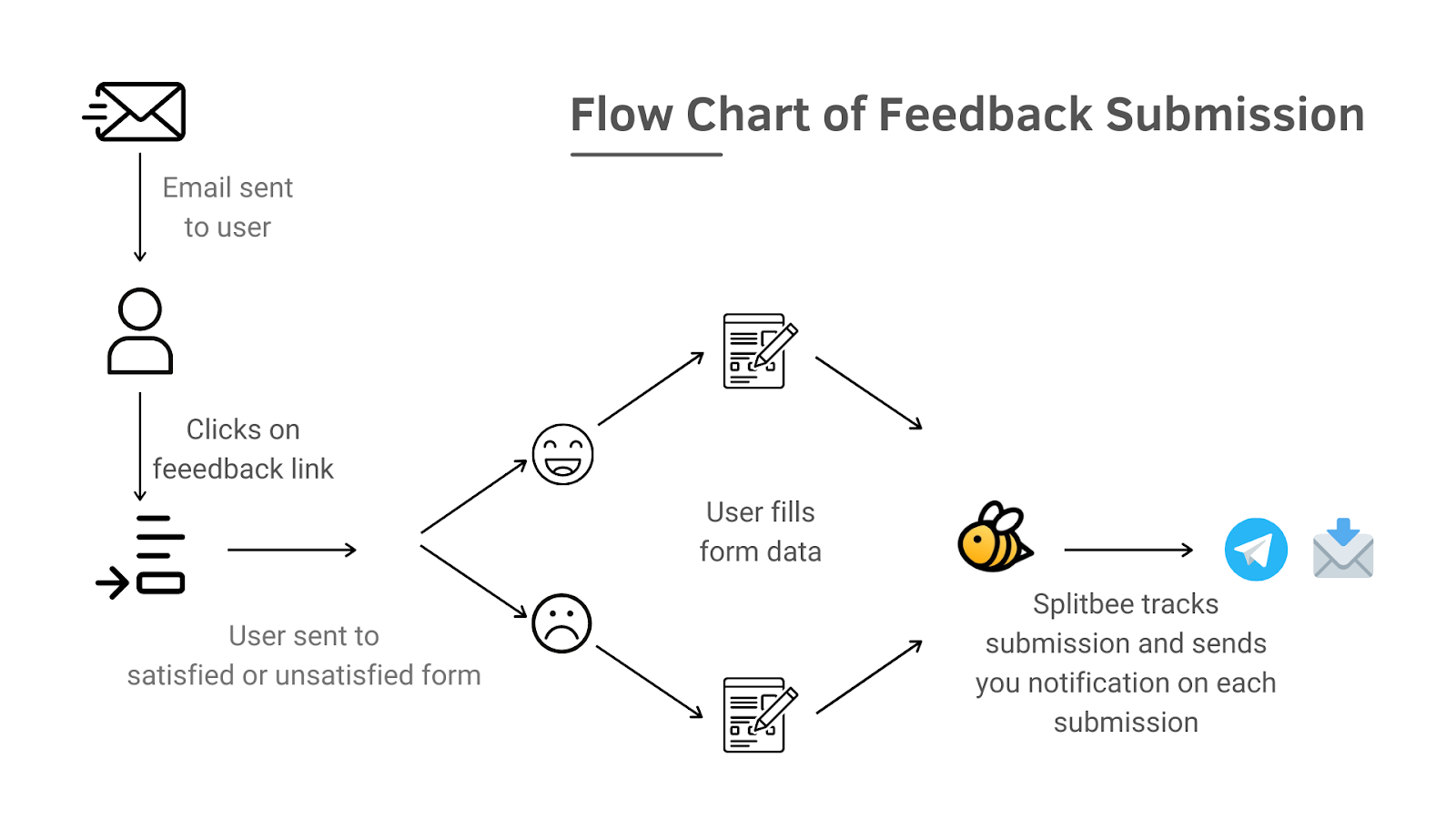 Flow Chart of Feedback Submission

Email sent to user

Clicks on feeedback link

User sent to satisfied or unsatisfied form

User fills form data

Splitbee tracks submission and sends you notification on each submission